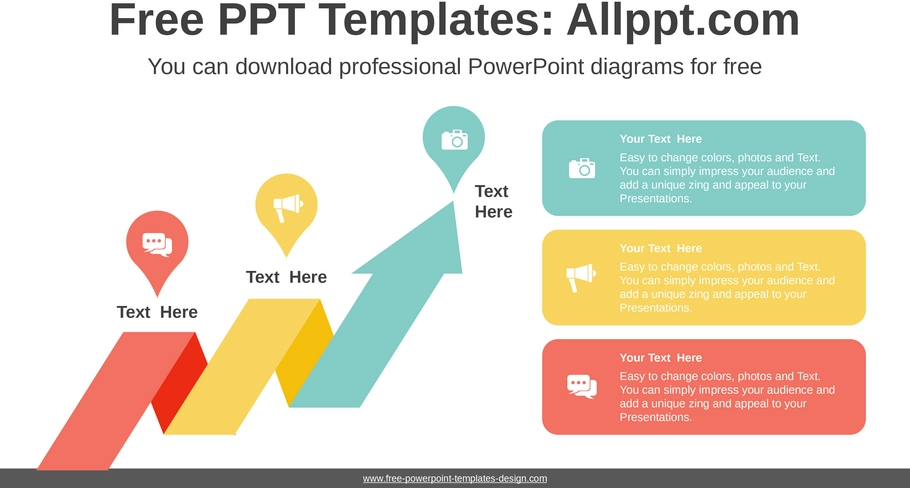 Free PPT Templates: Allppt.com

You can download professional PowerPoint diagrams for free

Text Here

Text Here

Text Here

Your Text Here
Easy to change colors, photos and Text. You can simply impress your audience and add a unique zing and appeal to your Presentations.

Your Text Here
Easy to change colors, photos and Text. You can simply impress your audience and add a unique zing and appeal to your Presentations.

Your Text Here
Easy to change colors, photos and Text. You can simply impress your audience and add a unique zing and appeal to your Presentations.

www.free-powerpoint-templates-design.com